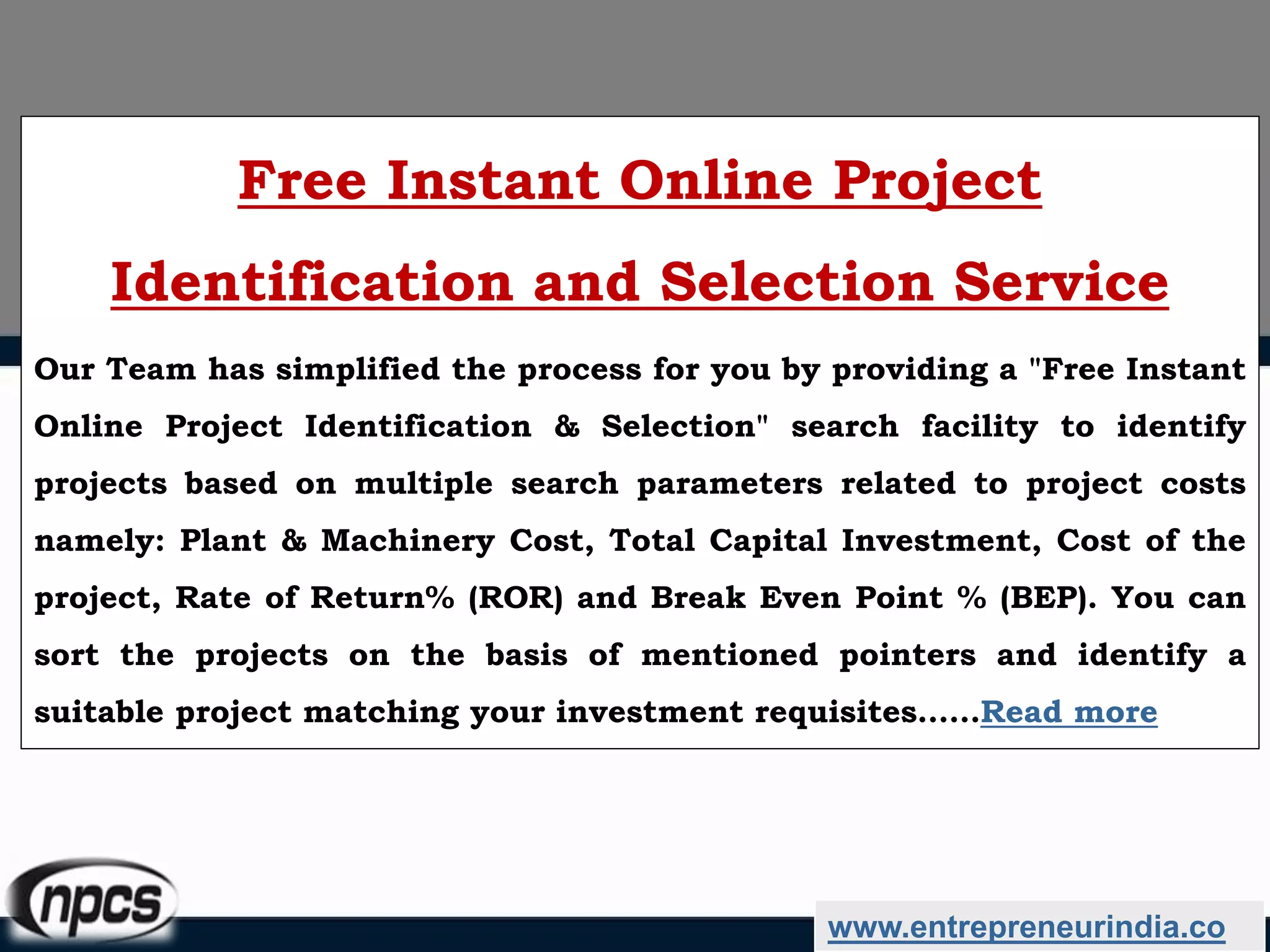 Free Instant Online Project Identification and Selection Service

Our Team has simplified the process for you by providing a "Free Instant Online Project Identification & Selection" search facility to identify projects based on multiple search parameters related to project costs namely: Plant & Machinery Cost, Total Capital Investment, Cost of the project, Rate of Return% (ROR) and Break Even Point % (BEP). You can sort the projects on the basis of mentioned pointers and identify a suitable project matching your investment requisites……Read more

npcs

www.entrepreneurindia.co